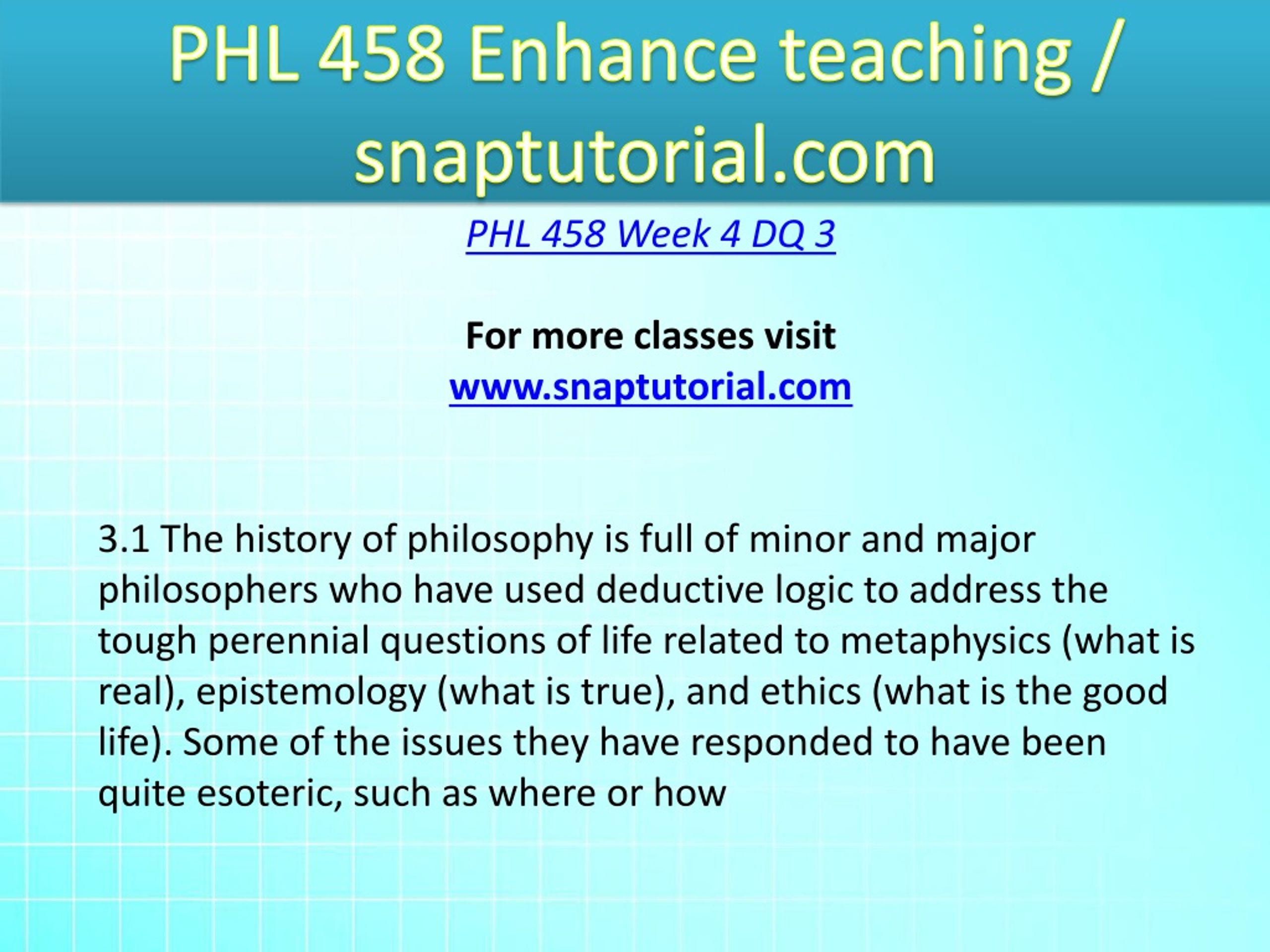 PHL 458 Enhance teaching / snaptutorial.com

PHL 458 Week 4 DQ 3

For more classes visit
www.snaptutorial.com

3.1 The history of philosophy is full of minor and major philosophers who have used deductive logic to address the tough perennial questions of life related to metaphysics (what is real), epistemology (what is true), and ethics (what is the good life). Some of the issues they have responded to have been quite esoteric, such as where or how